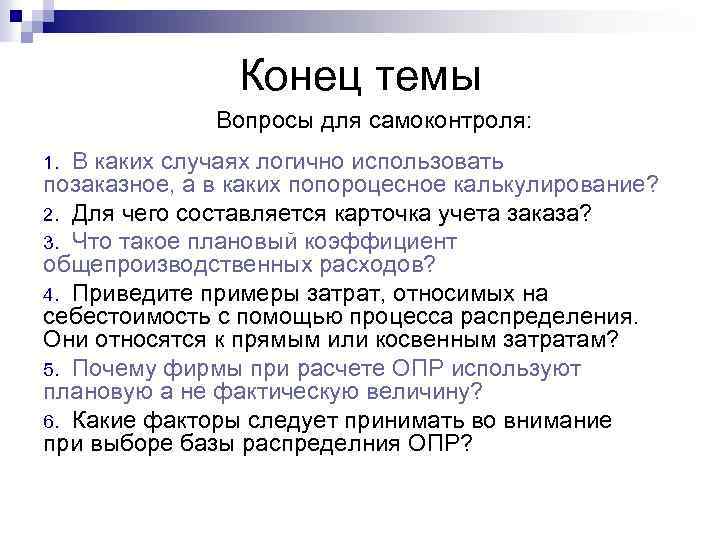 Конец темы

Вопросы для самоконтроля:

1. В каких случаях логично использовать позаказное, а в каких попороцесное калькулирование?
2. Для чего составляется карточка учета заказа?
3. Что такое плановый коэффициент общепроизводственных расходов?
4. Приведите примеры затрат, относимых на себестоимость с помощью процесса распределения. Они относятся к прямым или косвенным затратам?
5. Почему фирмы при расчете ОПР используют плановую а не фактическую величину?
6. Какие факторы следует принимать во внимание при выборе базы распределния ОПР?